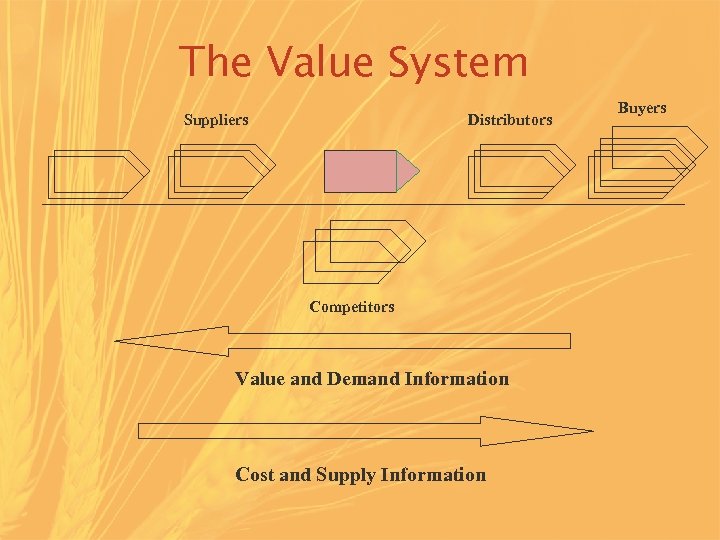 The Value System

Suppliers

Distributors

Buyers

Competitors

Value and Demand Information

Cost and Supply Information